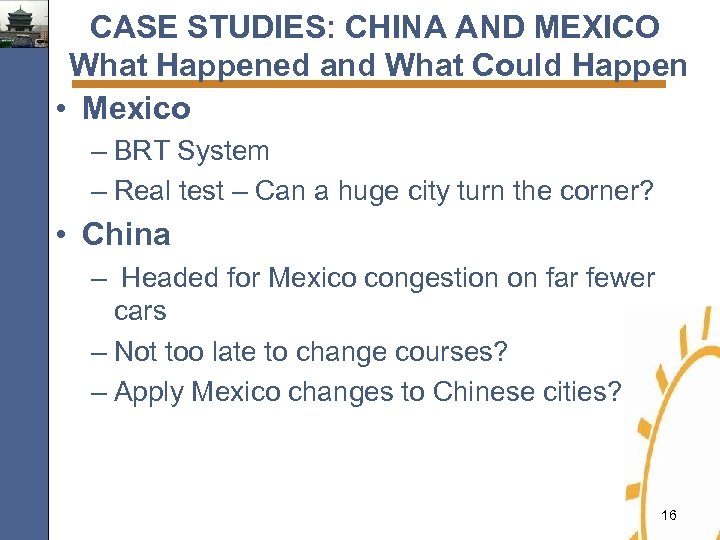 CASE STUDIES: CHINA AND MEXICO
What Happened and What Could Happen

• Mexico
– BRT System
– Real test – Can a huge city turn the corner?

• China
– Headed for Mexico congestion on far fewer cars
– Not too late to change courses?
– Apply Mexico changes to Chinese cities?

16